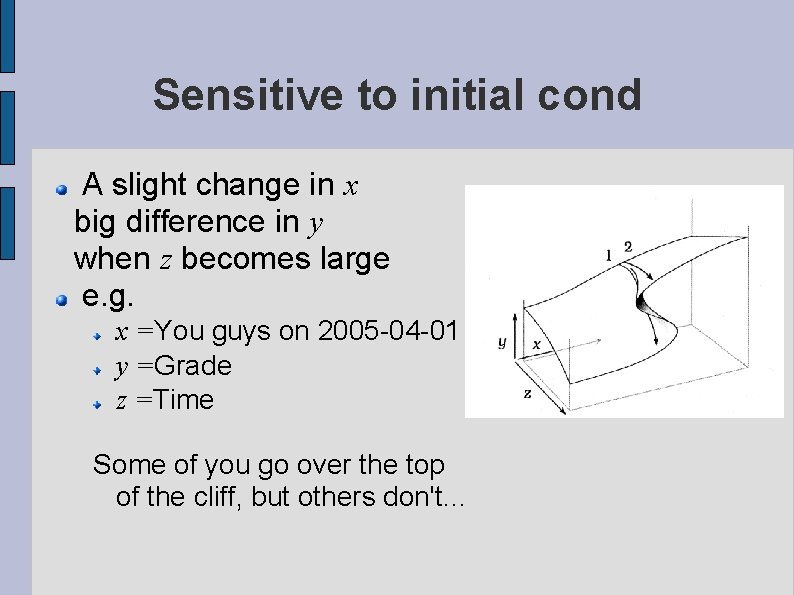 Sensitive to initial cond

A slight change in $x$ big difference in $y$ when $z$ becomes large

e.g.

$x$ =You guys on 2005-04-01

$y$ =Grade

$z$ =Time

Some of you go over the top of the cliff, but others don't...

1 2

y

x

z